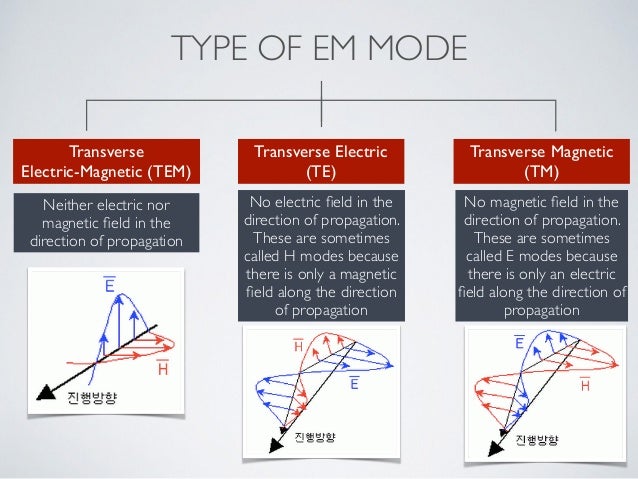 TYPE OF EM MODE

Transverse Electric-Magnetic (TEM)

Neither electric nor magnetic field in the direction of propagation

$\overline{E}$

$\overline{H}$

진행방향

Transverse Electric (TE)

No electric field in the direction of propagation. These are sometimes called H modes because there is only a magnetic field along the direction of propagation

$\overline{H}$

$\overline{E}$

진행방향

Transverse Magnetic (TM)

No magnetic field in the direction of propagation. These are sometimes called E modes because there is only an electric field along the direction of propagation

$\overline{E}$

$\overline{H}$

진행방향